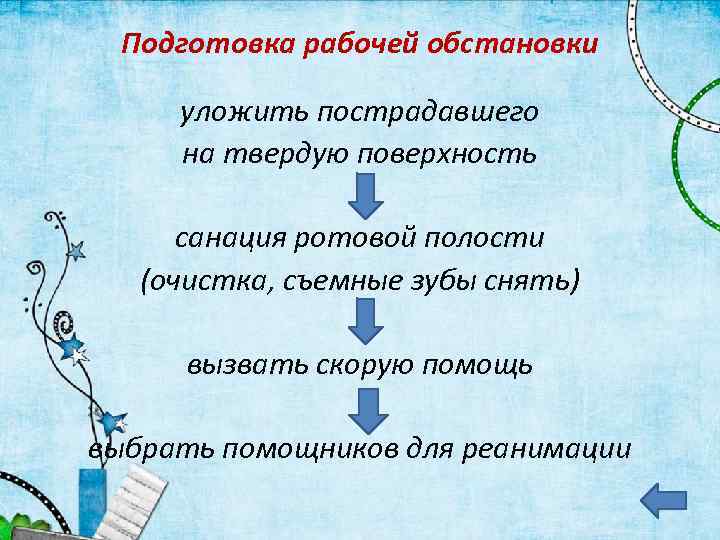 Подготовка рабочей обстановки

уложить пострадавшего на твердую поверхность

санация ротовой полости (очистка, съемные зубы снять)

вызвать скорую помощь

выбрать помощников для реанимации